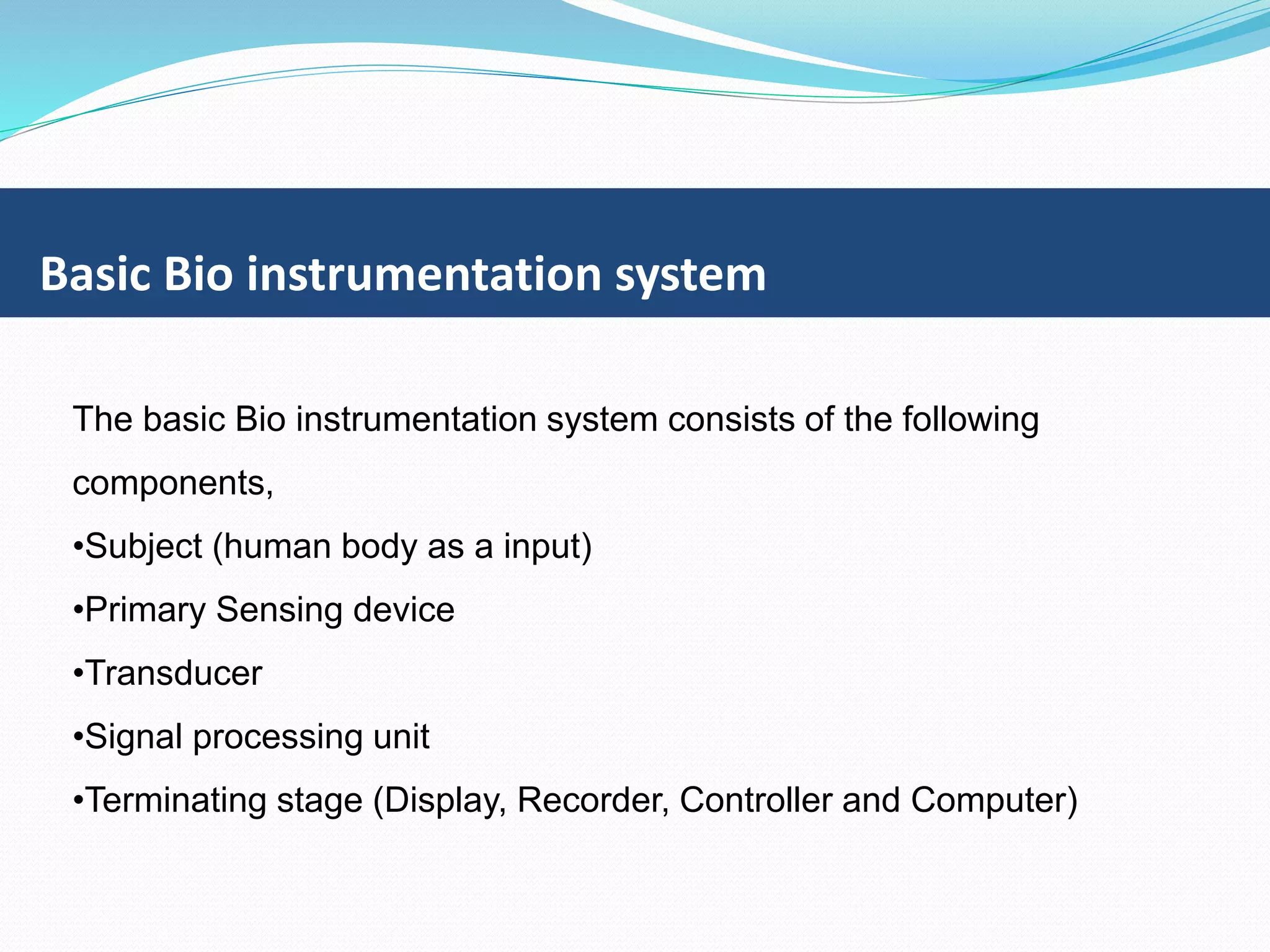 Basic Bio instrumentation system

The basic Bio instrumentation system consists of the following components,

•Subject (human body as a input)

•Primary Sensing device

•Transducer

•Signal processing unit

•Terminating stage (Display, Recorder, Controller and Computer)